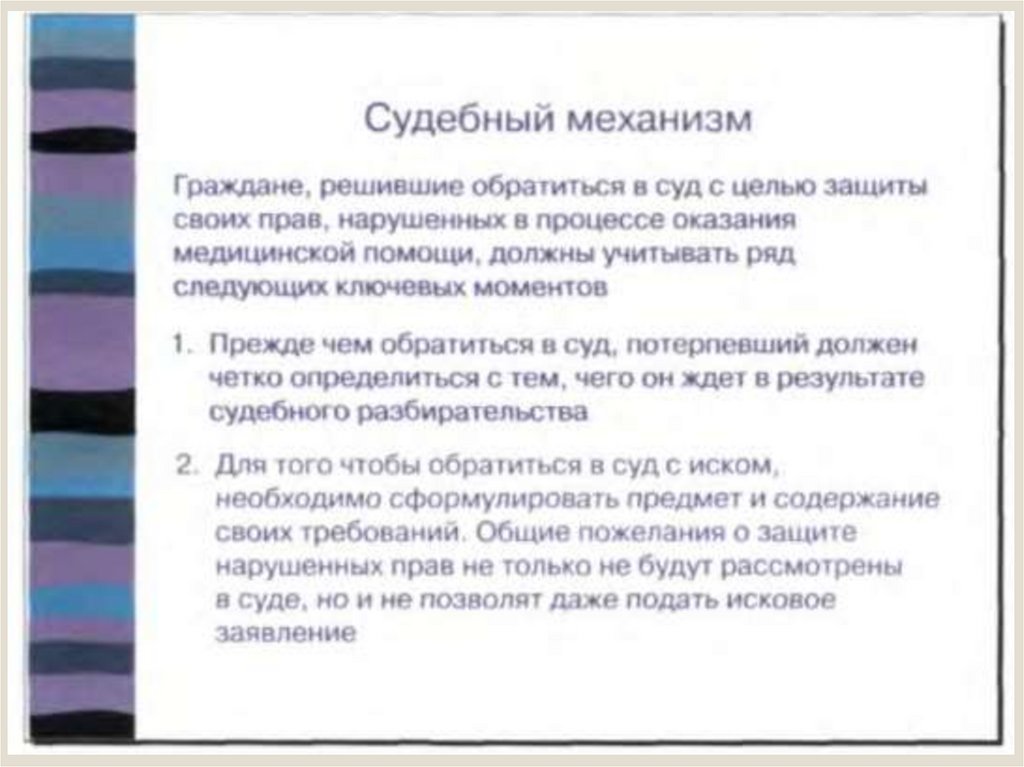 Судебный механизм

Граждане, решившие обратиться в суд с целью защиты своих прав, нарушенных в процессе оказания медицинской помощи, должны учитывать ряд следующих ключевых моментов

1. Прежде чем обратиться в суд, потерпевший должен четко определиться с тем, чего он ждет в результате судебного разбирательства

2. Для того чтобы обратиться в суд с иском, необходимо сформулировать предмет и содержание своих требований. Общие пожелания о защите нарушенных прав не только не будут рассмотрены в суде, но и не позволят даже подать исковое заявление